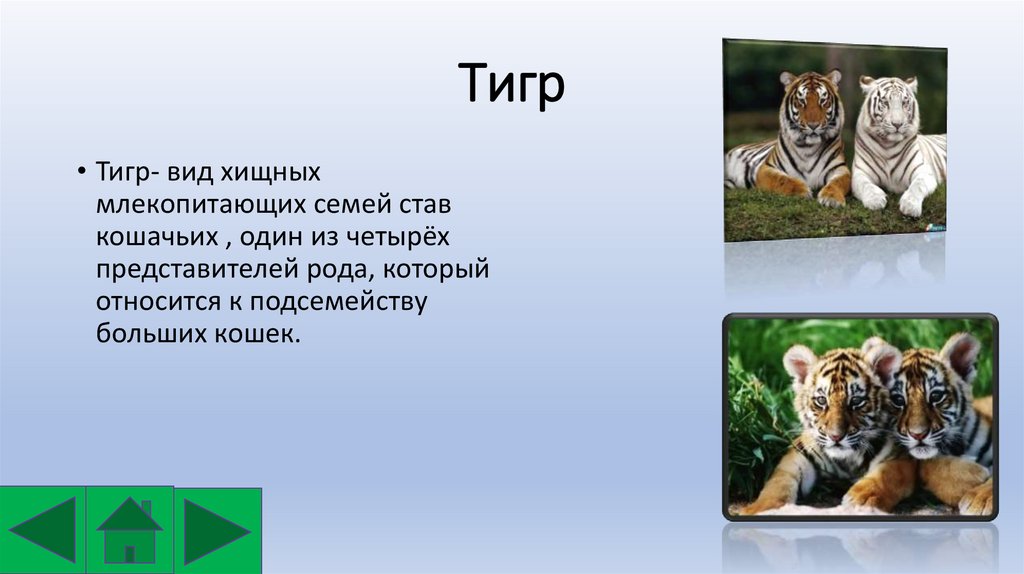 Тигр

• Тигр- вид хищных млекопитающих семей став кошачьих , один из четырёх представителей рода, который относится к подсемейству больших кошек.